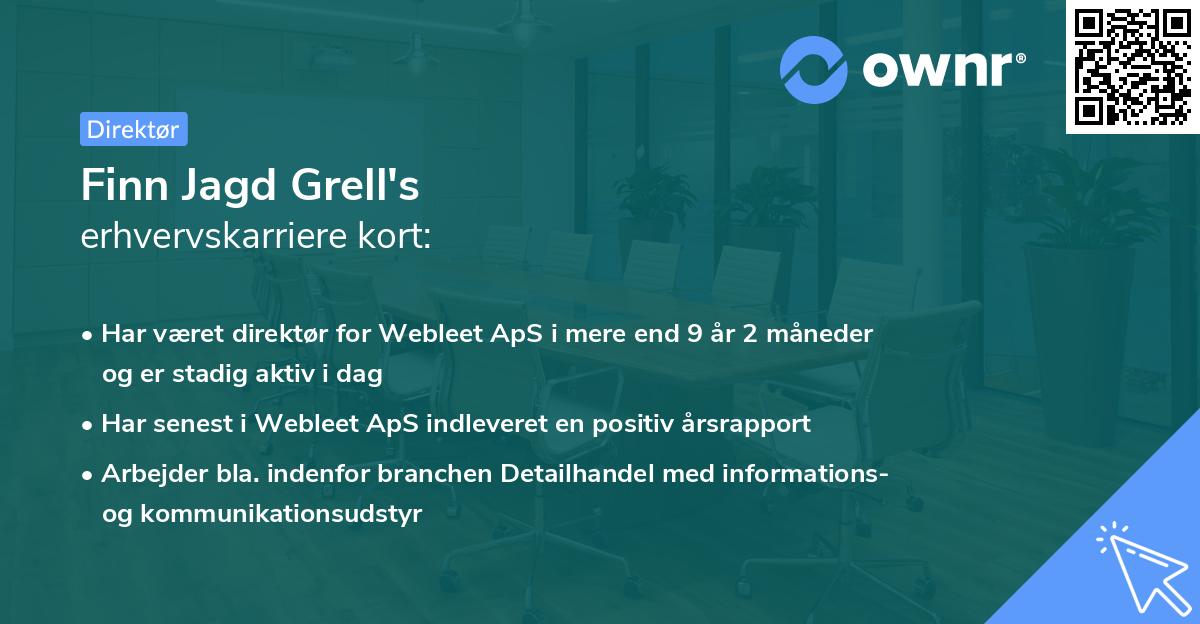 ownr®

Direktør

Finn Jagd Grell's
erhvervskarriere kort:

• Har været direktør for Webleet ApS i mere end 9 år 2 måneder og er stadig aktiv i dag

• Har senest i Webleet ApS indleveret en positiv årsrapport

• Arbejder bla. indenfor branchen Detailhandel med informations- og kommunikationsudstyr